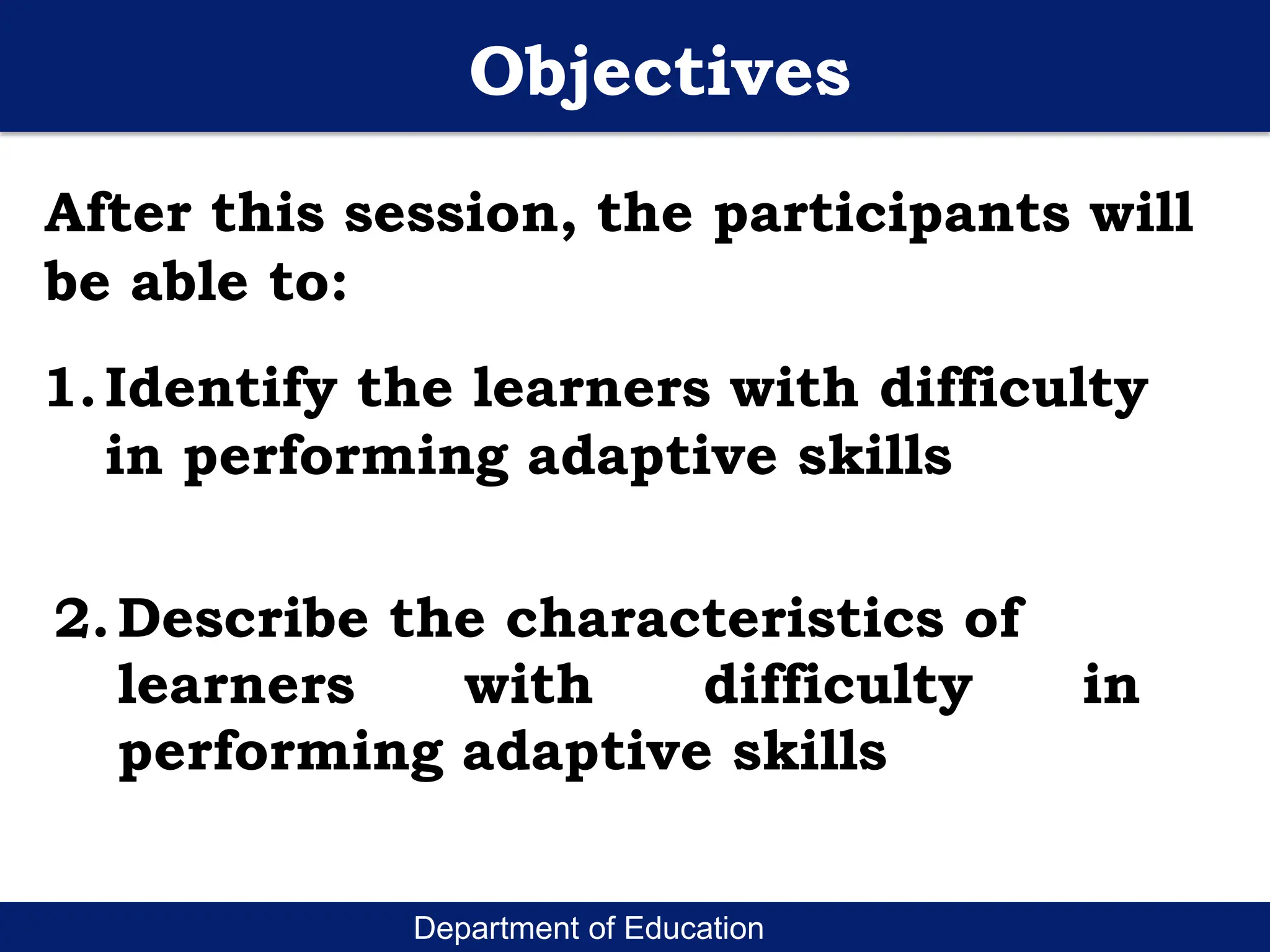 Objectives

After this session, the participants will be able to:

1. Identify the learners with difficulty in performing adaptive skills

2. Describe the characteristics of learners with difficulty in performing adaptive skills

Department of Education